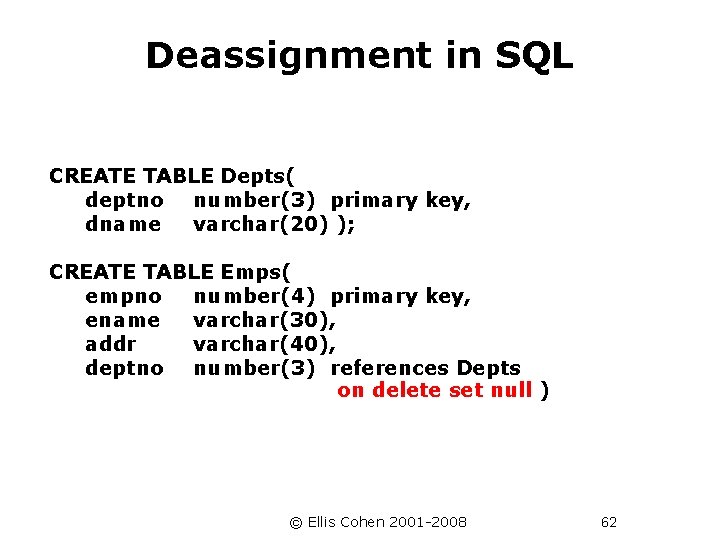 Deassignment in SQL

CREATE TABLE Depts(
deptno number(3) primary key,
dname varchar(20) );

CREATE TABLE Emps(
empno number(4) primary key,
ename varchar(30),
addr varchar(40),
deptno number(3) references Depts
on delete set null )

© Ellis Cohen 2001-2008

62